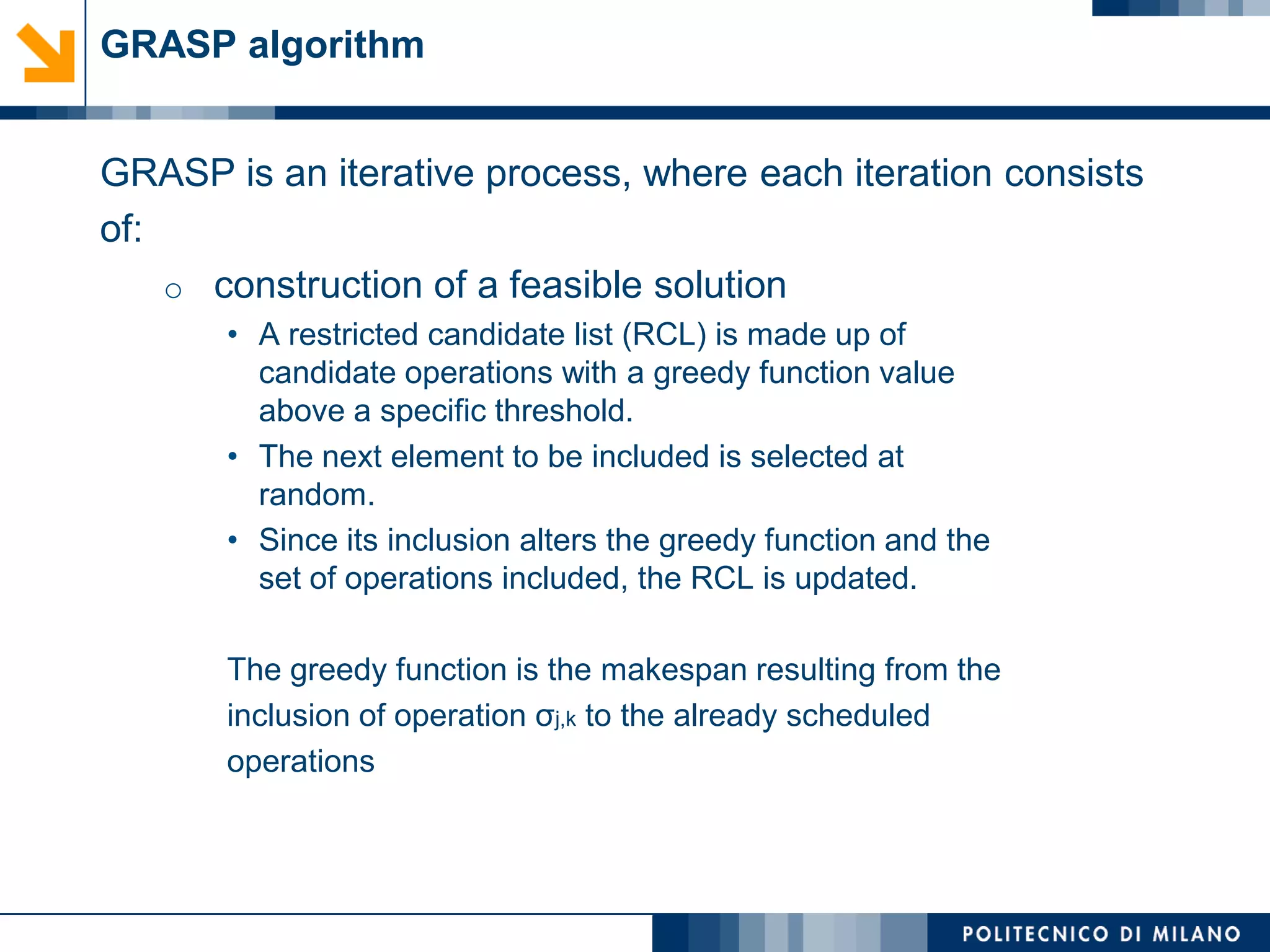 GRASP algorithm

GRASP is an iterative process, where each iteration consists of:

○ construction of a feasible solution

• A restricted candidate list (RCL) is made up of candidate operations with a greedy function value above a specific threshold.

• The next element to be included is selected at random.

• Since its inclusion alters the greedy function and the set of operations included, the RCL is updated.

The greedy function is the makespan resulting from the inclusion of operation $\sigma_{j,k}$ to the already scheduled operations

POLITECNICO DI MILANO